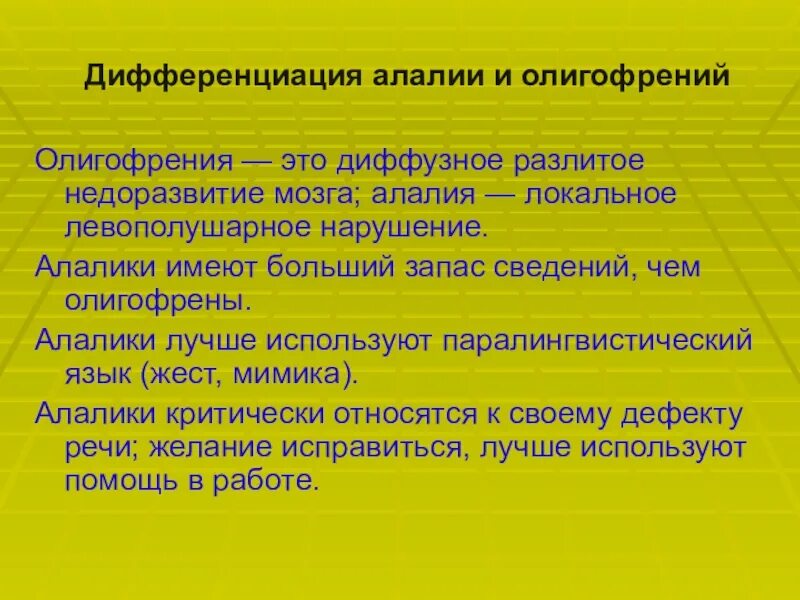 Дифференциация алалии и олигофрений

Олигофрения — это диффузное разлитое недоразвитие мозга; алалия — локальное левополушарное нарушение.

Алалики имеют больший запас сведений, чем олигофрены.

Алалики лучше используют паралингвистический язык (жест, мимика).

Алалики критически относятся к своему дефекту речи; желание исправиться, лучше используют помощь в работе.